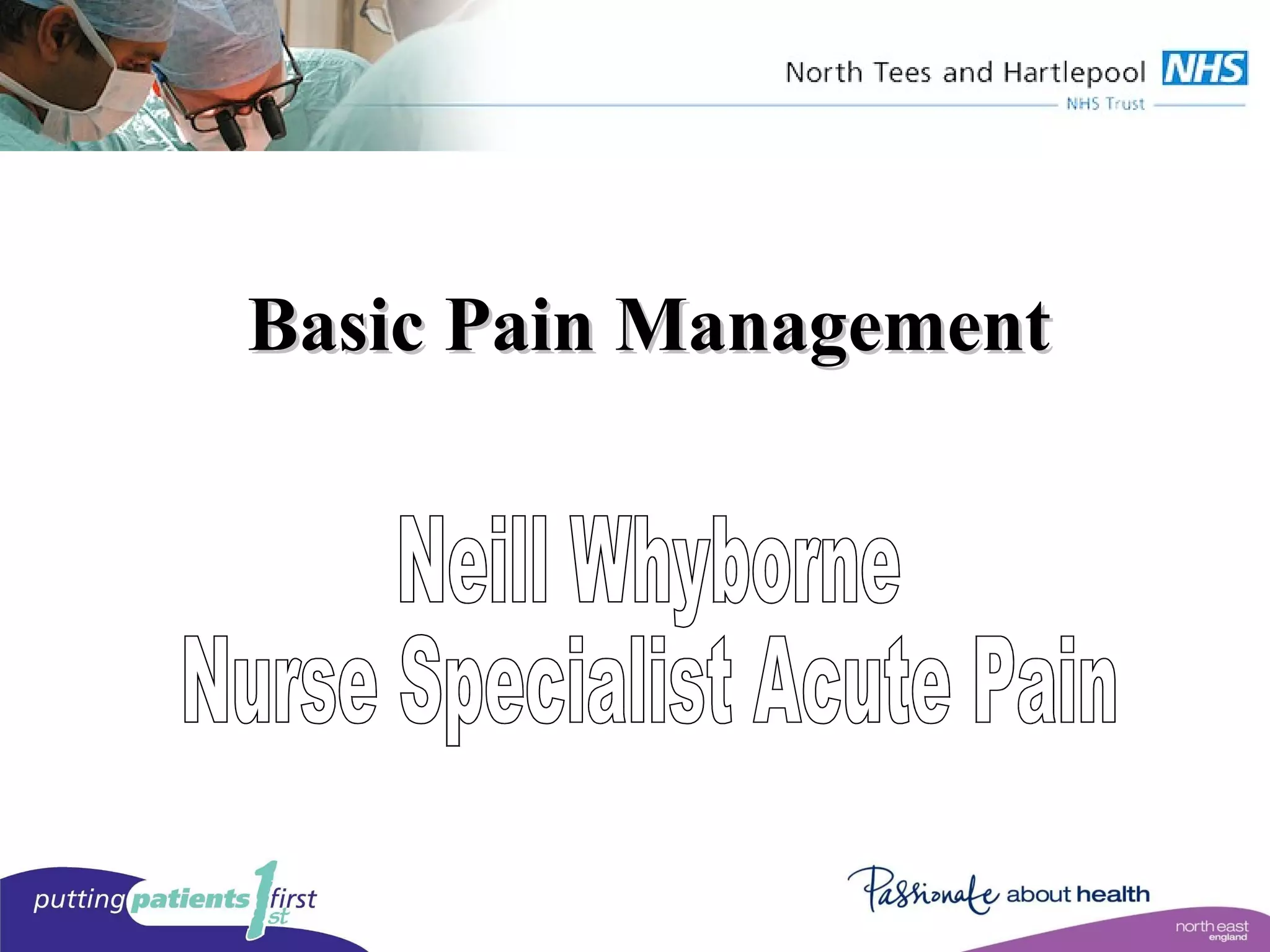 North Tees and Hartlepool NHS
NHS Trust

Basic Pain Management

Neill Whyborne
Nurse Specialist Acute Pain

putting patients first 1st

Passionate about health

north east england